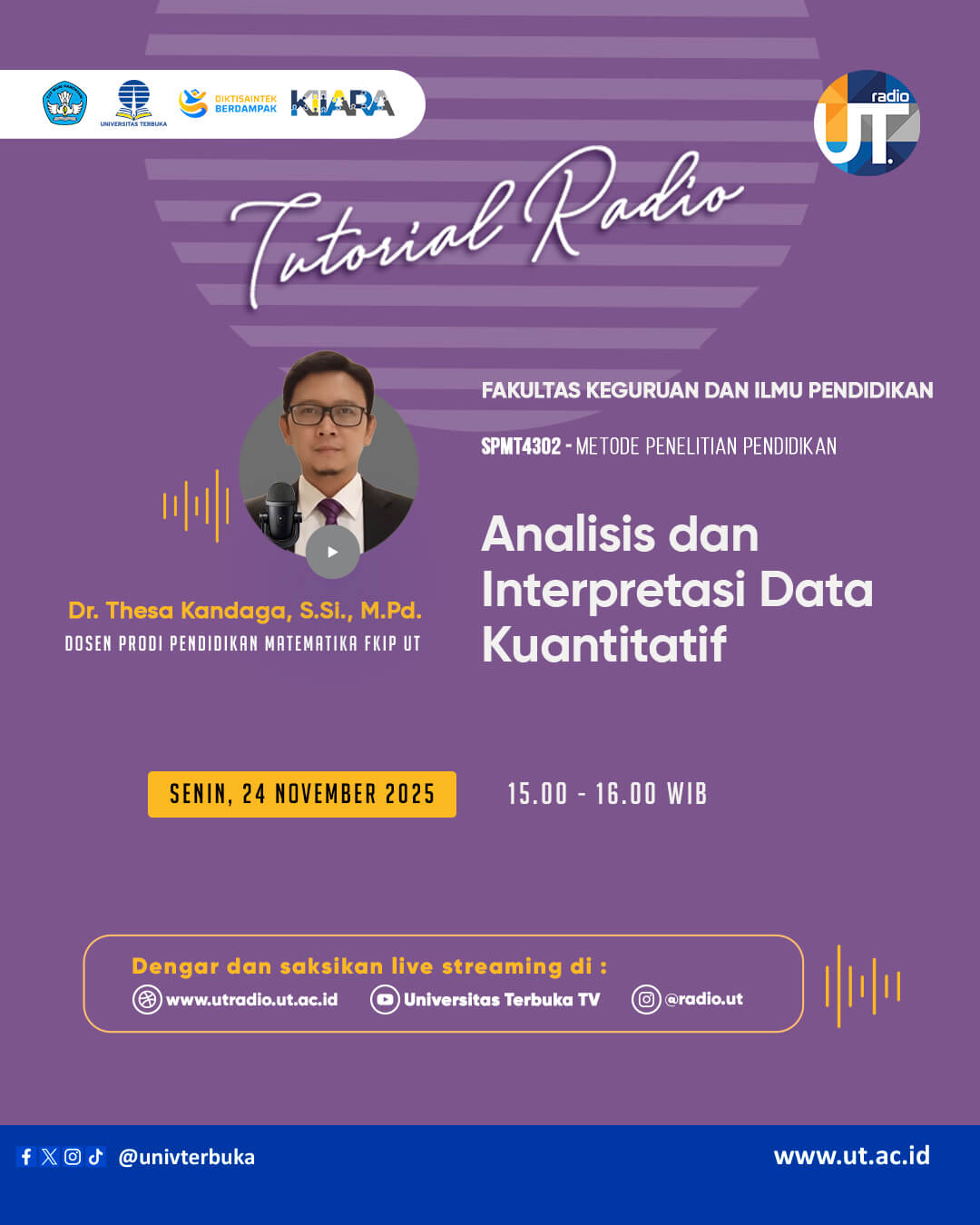 UNIVERSITAS TERBUKA

DIKTISAINTEK BERDAMPAK

KIARA

radio UT.

Tutorial Radio

FAKULTAS KEGURUAN DAN ILMU PENDIDIKAN

SPMT4302 - METODE PENELITIAN PENDIDIKAN

Analisis dan Interpretasi Data Kuantitatif

Dr. Thesa Kandaga, S.Si., M.Pd.

DOSEN PRODI PENDIDIKAN MATEMATIKA FKIP UT

SENIN, 24 NOVEMBER 2025

15.00 - 16.00 WIB

Dengar dan saksikan live streaming di :

www.utradio.ut.ac.id

Universitas Terbuka TV

@radio.ut

@univterbuka

www.ut.ac.id